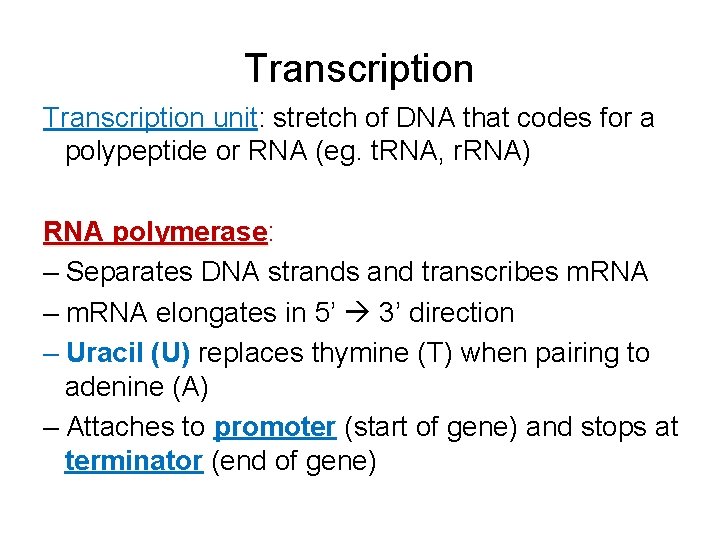 Transcription

Transcription unit: stretch of DNA that codes for a polypeptide or RNA (eg. tRNA, rRNA)

RNA polymerase:

– Separates DNA strands and transcribes mRNA

– mRNA elongates in 5’ → 3’ direction

– Uracil (U) replaces thymine (T) when pairing to adenine (A)

– Attaches to promoter (start of gene) and stops at terminator (end of gene)